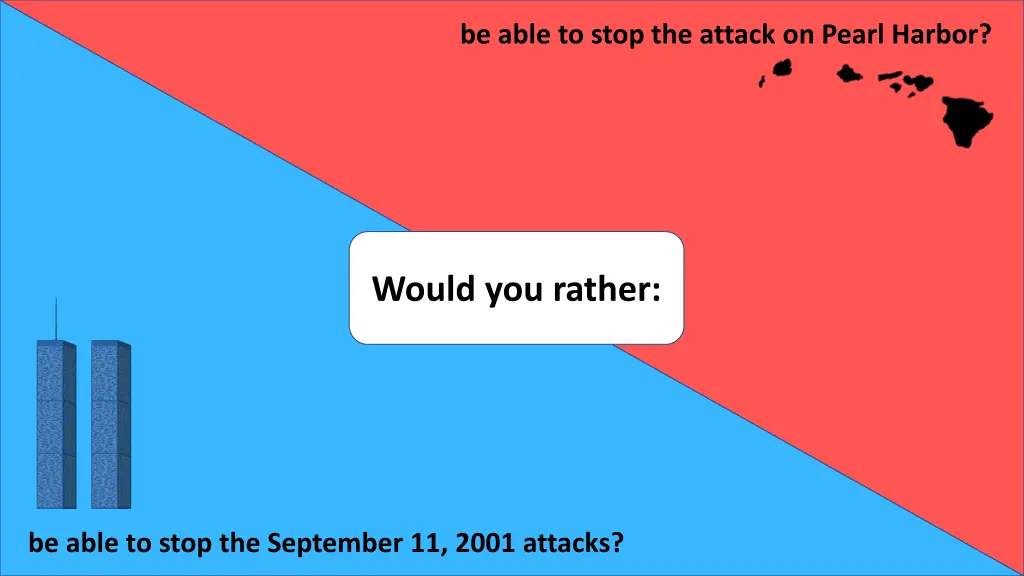 be able to stop the attack on Pearl Harbor?

Would you rather:

be able to stop the September 11, 2001 attacks?